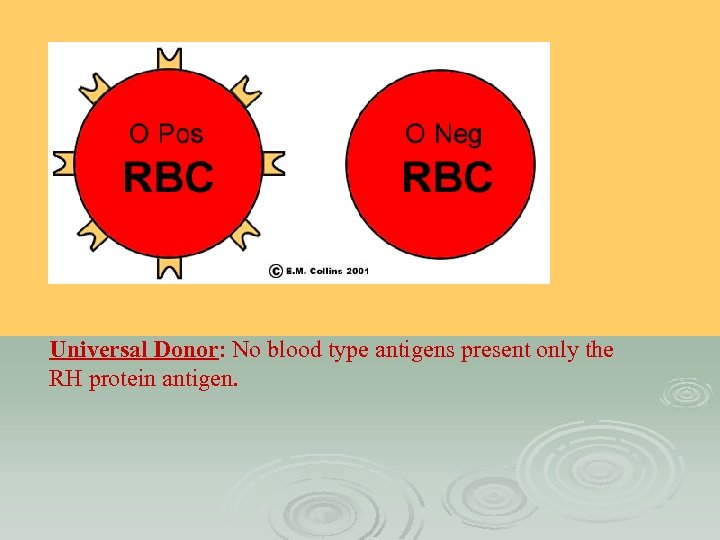 O Pos
RBC

O Neg
RBC

© E.M. Collins 2001

Universal Donor: No blood type antigens present only the RH protein antigen.